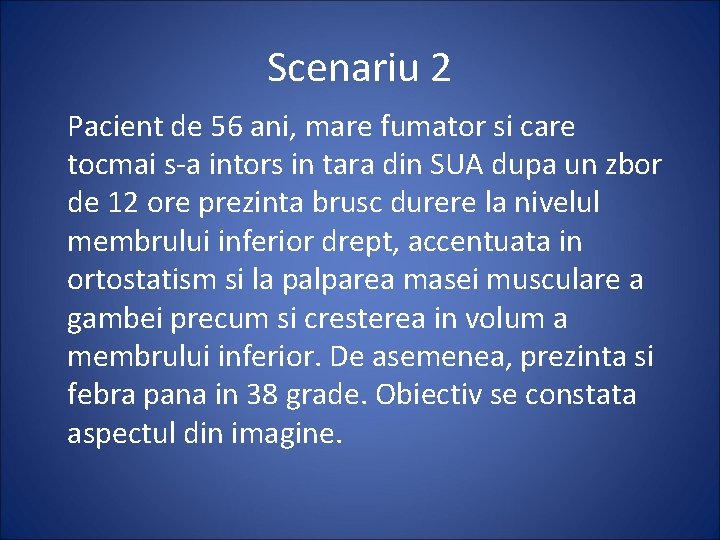 Scenariu 2

Pacient de 56 ani, mare fumator si care tocmai s-a intors in tara din SUA dupa un zbor de 12 ore prezinta brusc durere la nivelul membrului inferior drept, accentuata in ortostatism si la palparea masei musculare a gambei precum si cresterea in volum a membrului inferior. De asemenea, prezinta si febra pana in 38 grade. Obiectiv se constata aspectul din imagine.